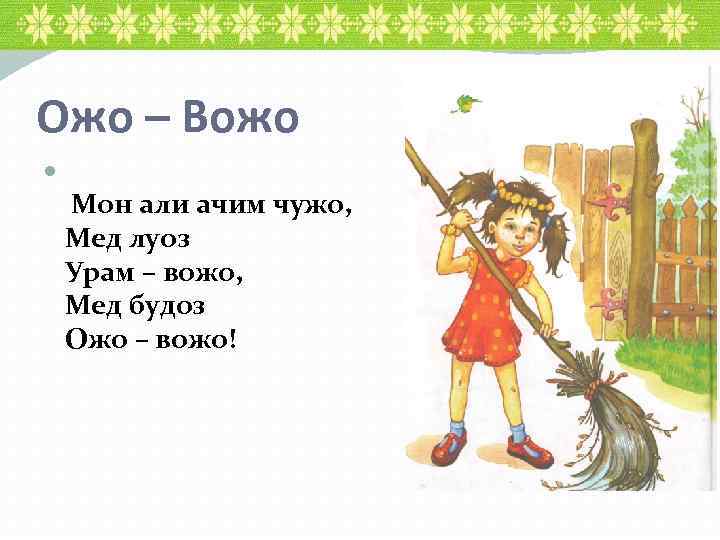 Ожо – Вожо

Мон али ачим чужо,
Мед луоз
Урам – вожо,
Мед будоз
Ожо – вожо!